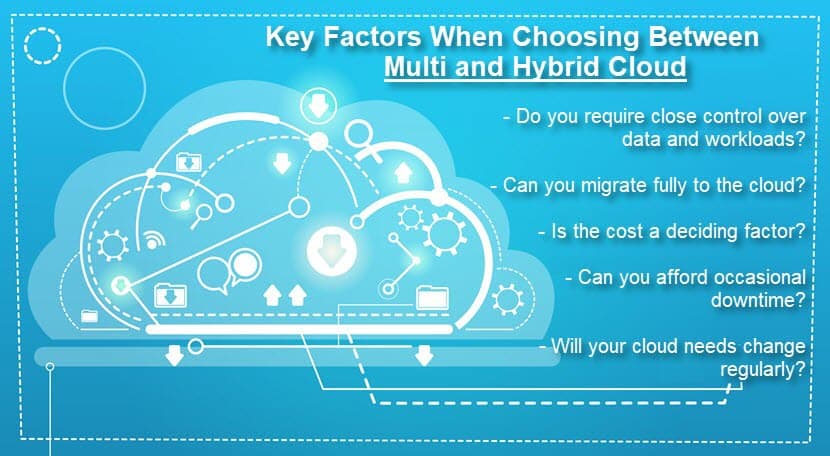 Key Factors When Choosing Between Multi and Hybrid Cloud

- Do you require close control over data and workloads?

- Can you migrate fully to the cloud?

- Is the cost a deciding factor?

- Can you afford occasional downtime?

- Will your cloud needs change regularly?